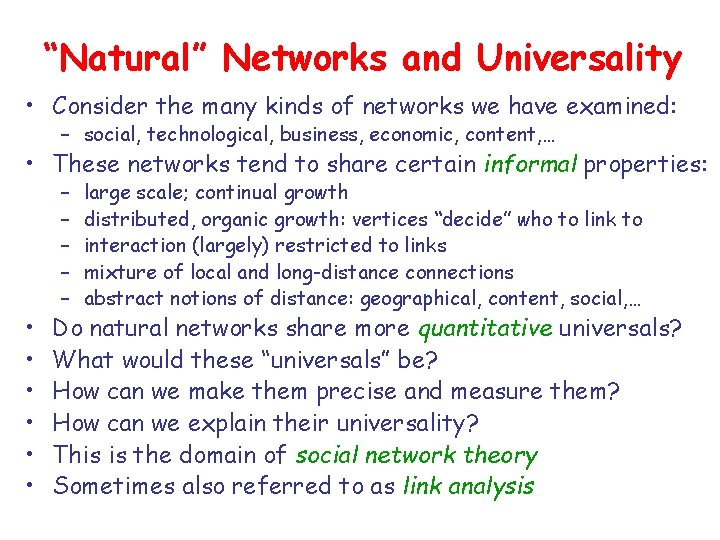 “Natural” Networks and Universality

• Consider the many kinds of networks we have examined:
  – social, technological, business, economic, content,…
• These networks tend to share certain informal properties:
  – large scale; continual growth
  – distributed, organic growth: vertices “decide” who to link to
  – interaction (largely) restricted to links
  – mixture of local and long-distance connections
  – abstract notions of distance: geographical, content, social,…
• Do natural networks share more quantitative universals?
• What would these “universals” be?
• How can we make them precise and measure them?
• How can we explain their universality?
• This is the domain of social network theory
• Sometimes also referred to as link analysis